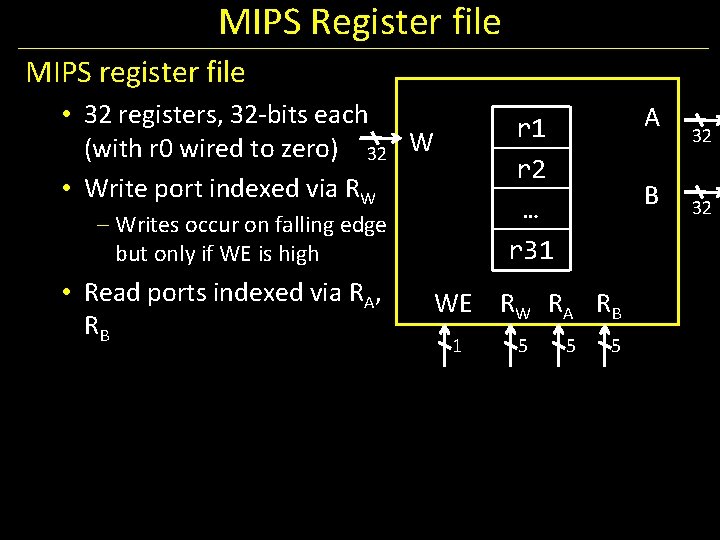 MIPS Register file

MIPS register file

• 32 registers, 32-bits each (with r0 wired to zero)

• Write port indexed via $R_W$

– Writes occur on falling edge but only if WE is high

• Read ports indexed via $R_A$, $R_B$

32

W

r1

r2

…

r31

A

32

B

32

WE $R_W$ $R_A$ $R_B$

1 5 5 5